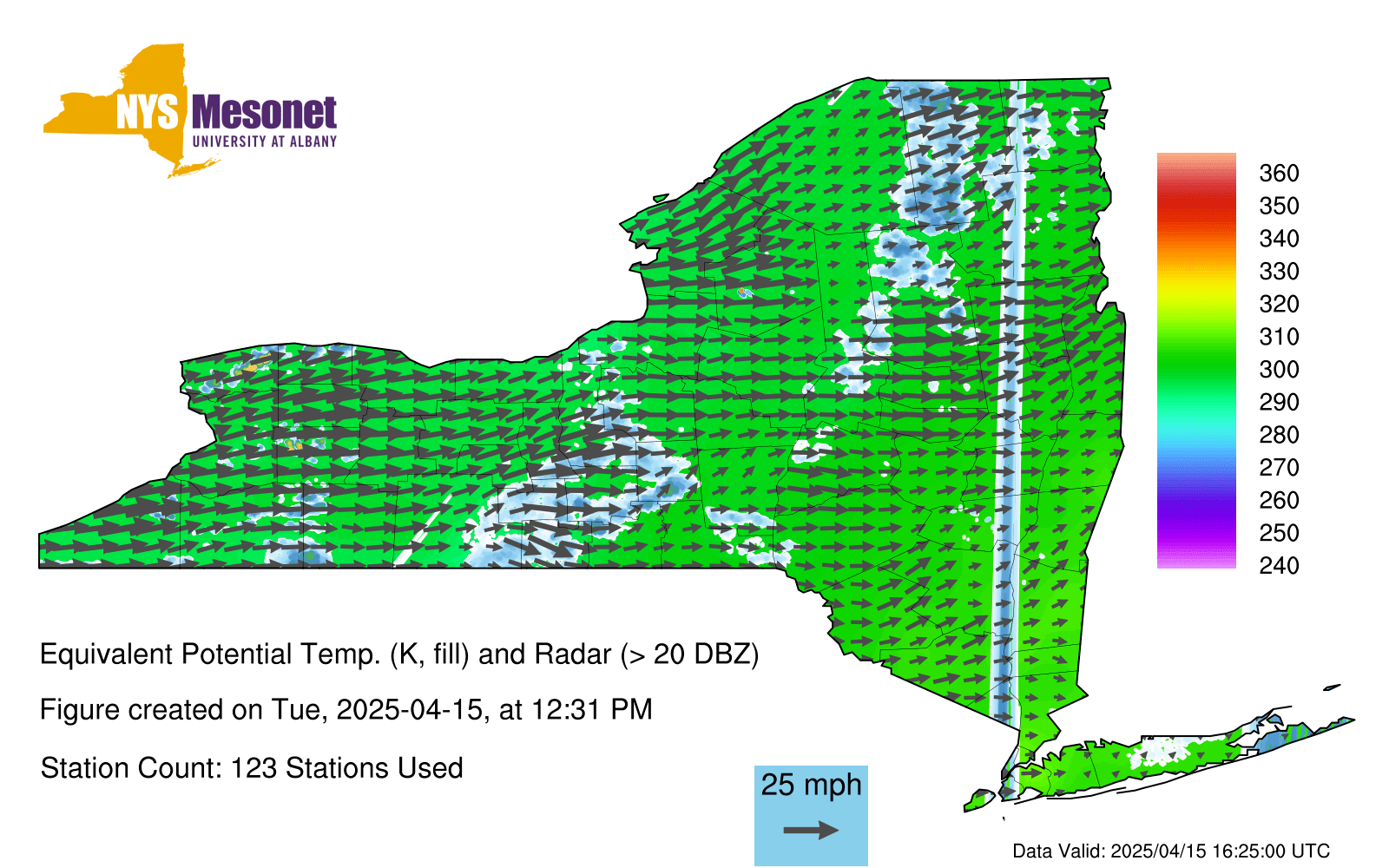 NYS Mesonet
UNIVERSITY AT ALBANY

360
350
340
330
320
310
300
290
280
270
260
250
240

Equivalent Potential Temp. (K, fill) and Radar (> 20 DBZ)

Figure created on Tue, 2025-04-15, at 12:31 PM

Station Count: 123 Stations Used

25 mph

Data Valid: 2025/04/15 16:25:00 UTC